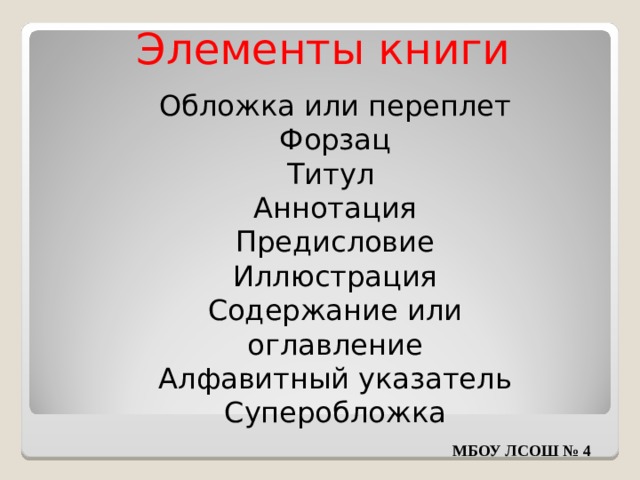 Элементы книги

Обложка или переплет
Форзац
Титул
Аннотация
Предисловие
Иллюстрация
Содержание или оглавление
Алфавитный указатель
Суперобложка

МБОУ ЛСОШ № 4